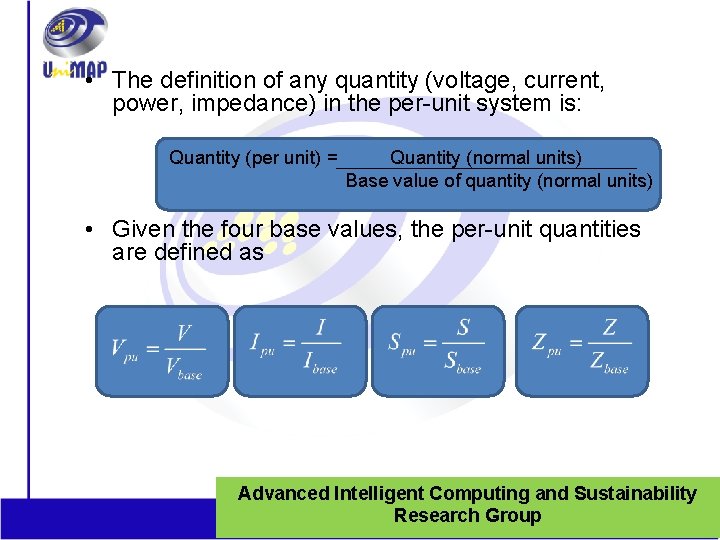 UniMAP

• The definition of any quantity (voltage, current, power, impedance) in the per-unit system is:

Quantity (per unit) = $\frac{\text{Quantity (normal units)}}{\text{Base value of quantity (normal units)}}$

• Given the four base values, the per-unit quantities are defined as

$V_{pu} = \frac{V}{V_{base}}$

$I_{pu} = \frac{I}{I_{base}}$

$S_{pu} = \frac{S}{S_{base}}$

$Z_{pu} = \frac{Z}{Z_{base}}$

Advanced Intelligent Computing and Sustainability Research Group